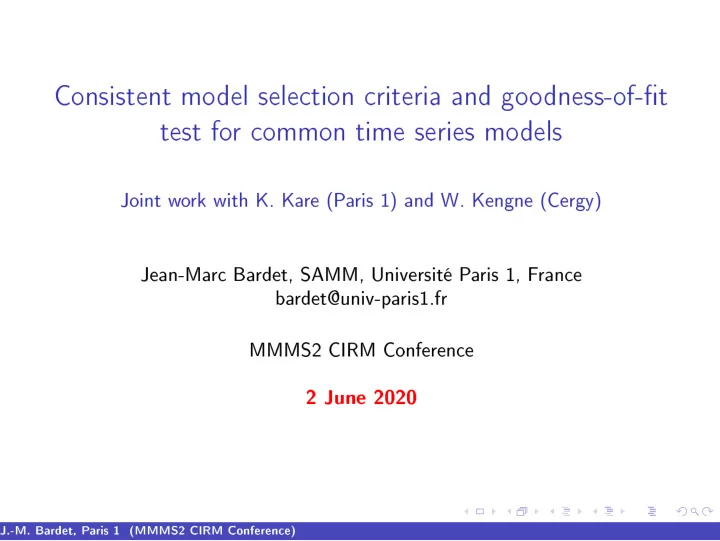 Consistent model selection criteria and goodness-of-fit test for common time series models

Joint work with K. Kare (Paris 1) and W. Kengne (Cergy)

Jean-Marc Bardet, SAMM, Université Paris 1, France
bardet@univ-paris1.fr

MMMS2 CIRM Conference

2 June 2020

J.-M. Bardet, Paris 1 (MMMS2 CIRM Conference)